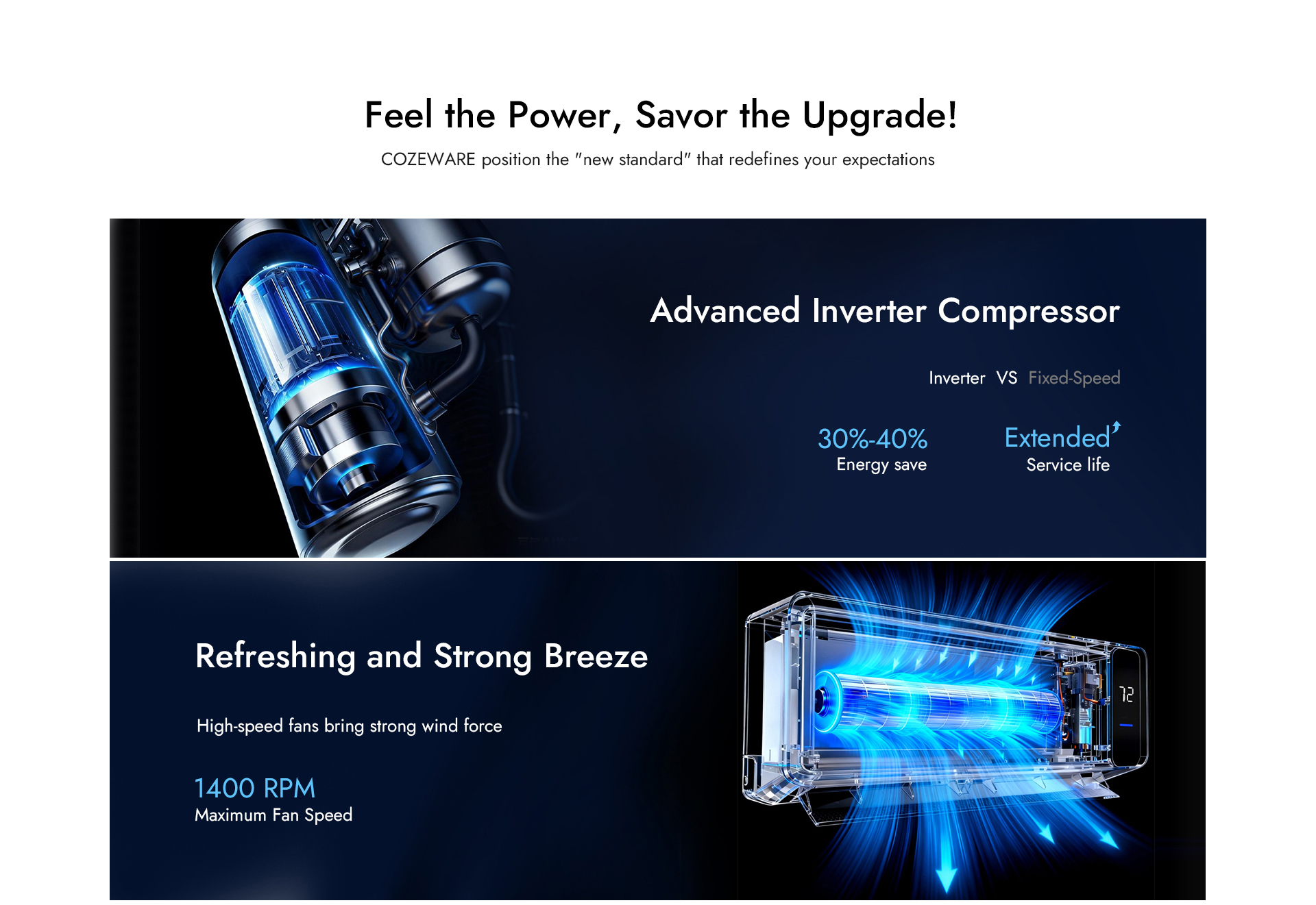 Feel the Power, Savor the Upgrade!

COZEWARE position the "new standard" that redefines your expectations

Advanced Inverter Compressor

Inverter VS Fixed-Speed

30%-40%
Energy save

Extended
Service life

Refreshing and Strong Breeze

High-speed fans bring strong wind force

1400 RPM
Maximum Fan Speed

72